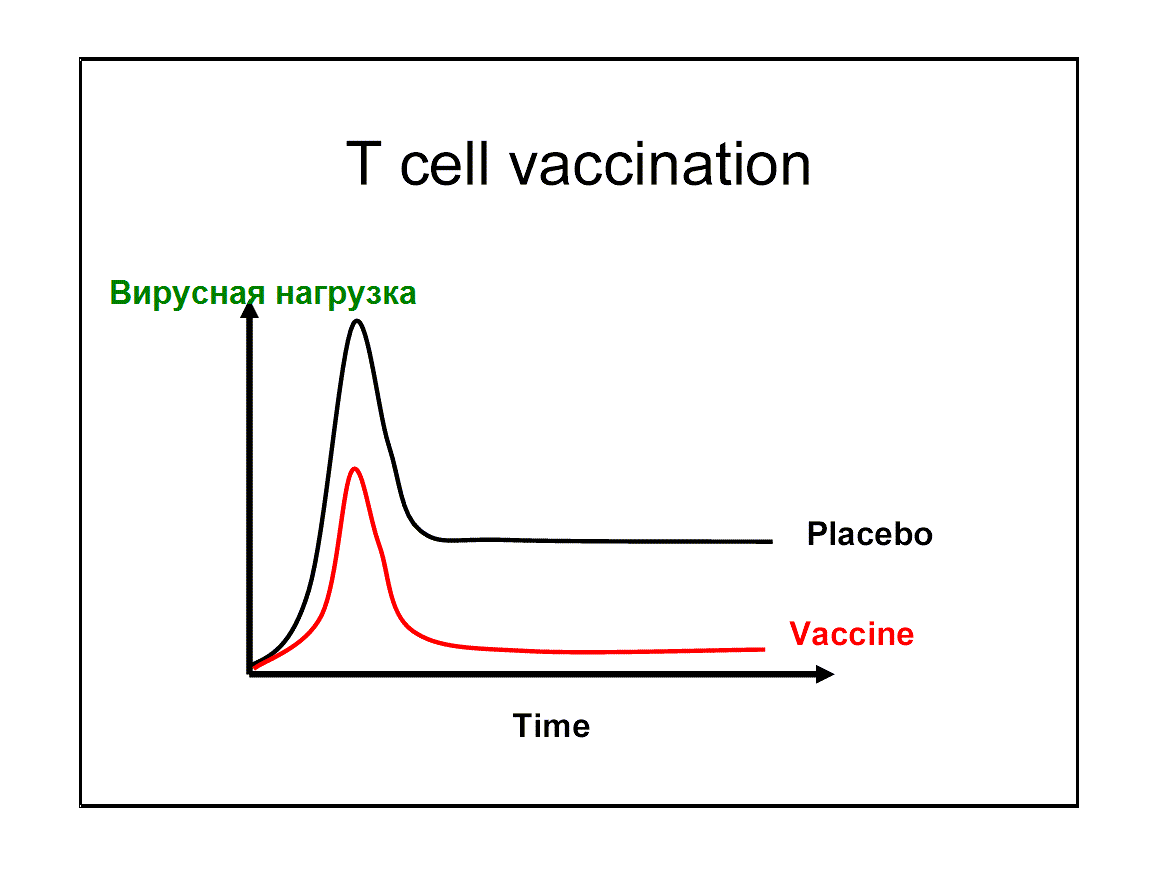 T cell vaccination

Вирусная нагрузка

Placebo

Vaccine

Time